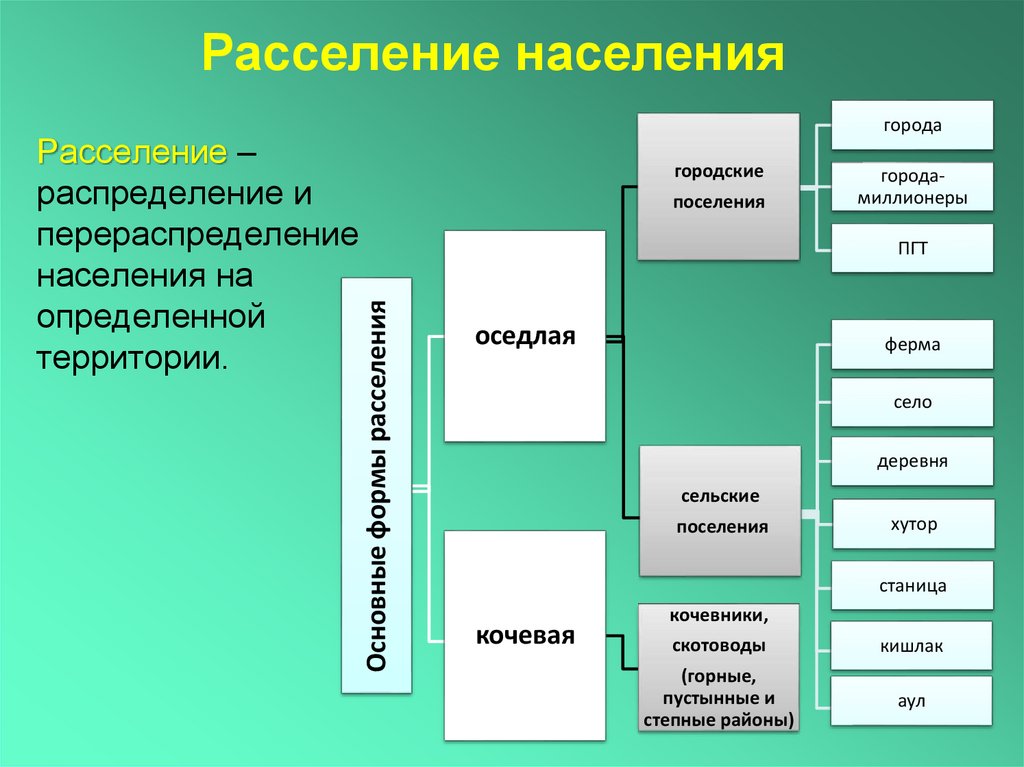 Расселение населения

Расселение – распределение и перераспределение населения на определенной территории.

Основные формы расселения

оседлая

кочевая

городские поселения

сельские поселения

кочевники, скотоводы (горные, пустынные и степные районы)

города

города-миллионеры

ПГТ

ферма

село

деревня

хутор

станица

кишлак

аул